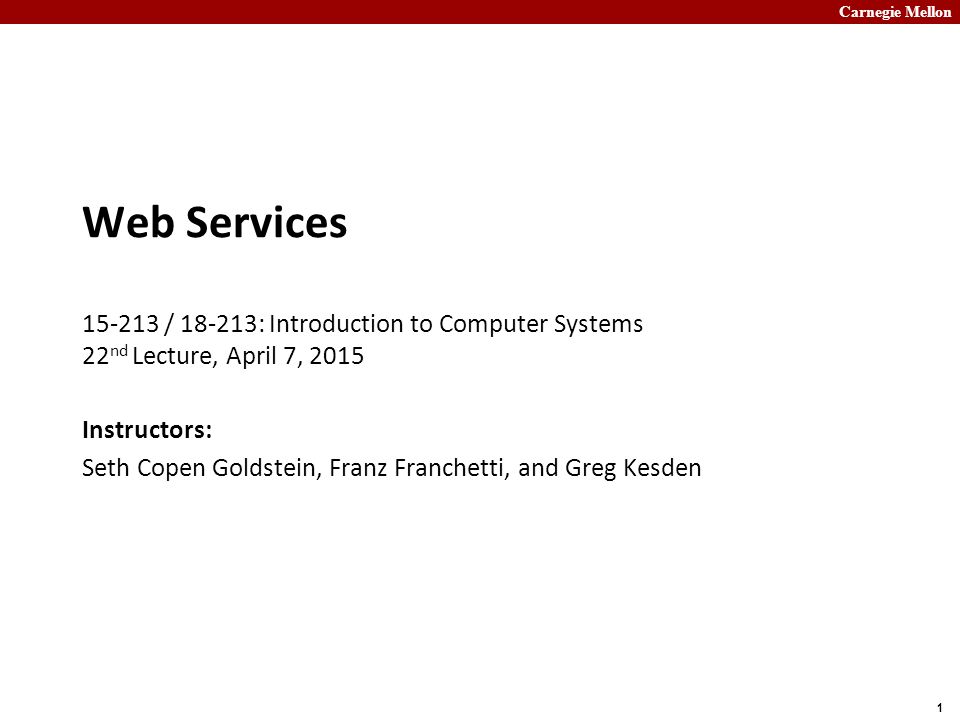 Carnegie Mellon

Web Services

15-213 / 18-213: Introduction to Computer Systems
22$^{nd}$ Lecture, April 7, 2015

Instructors:
Seth Copen Goldstein, Franz Franchetti, and Greg Kesden

1